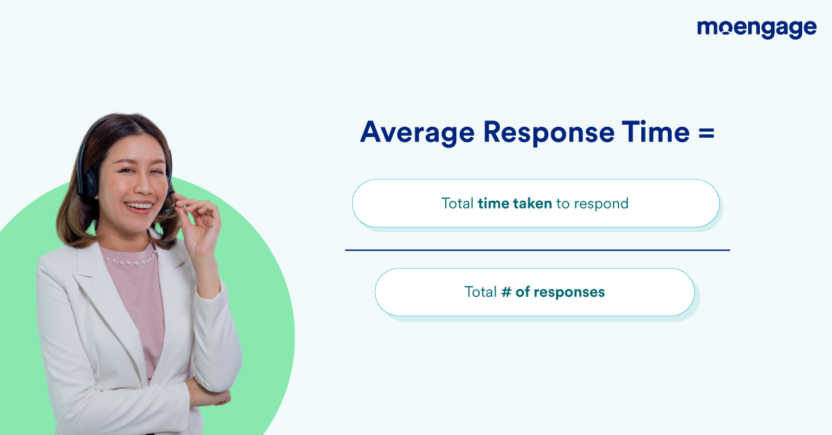 moengage

Average Response Time =

Total time taken to respond

Total # of responses